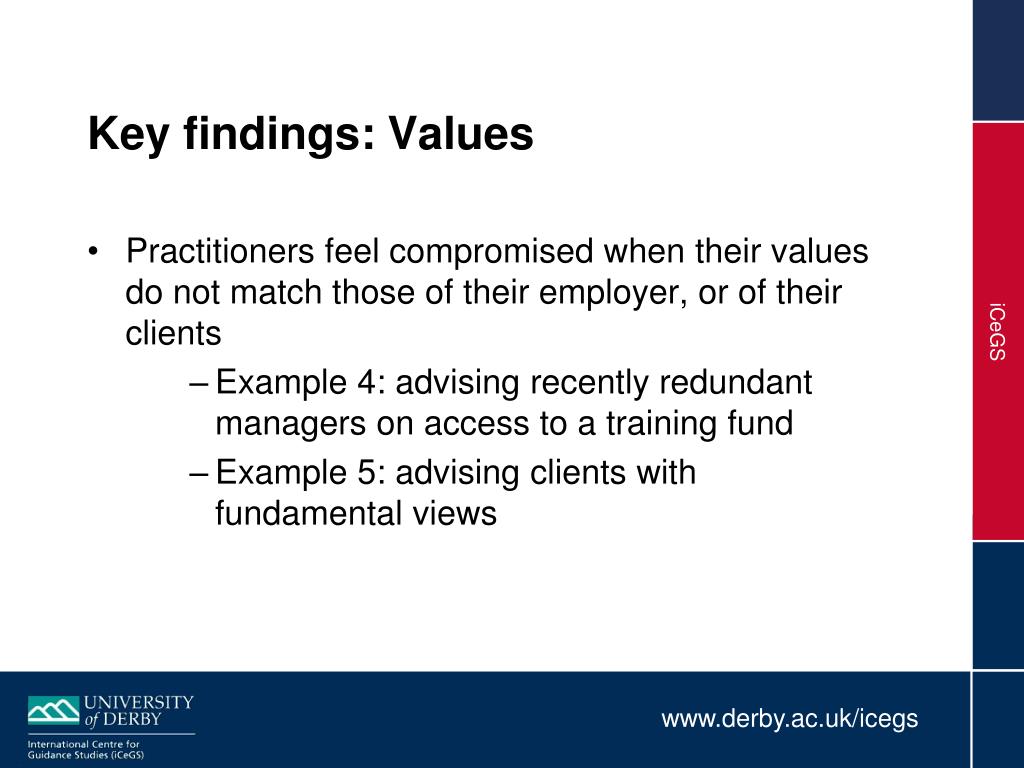 Key findings: Values

• Practitioners feel compromised when their values do not match those of their employer, or of their clients

– Example 4: advising recently redundant managers on access to a training fund

– Example 5: advising clients with fundamental views

iCeGS

UNIVERSITY of DERBY

International Centre for Guidance Studies (iCeGS)

www.derby.ac.uk/icegs